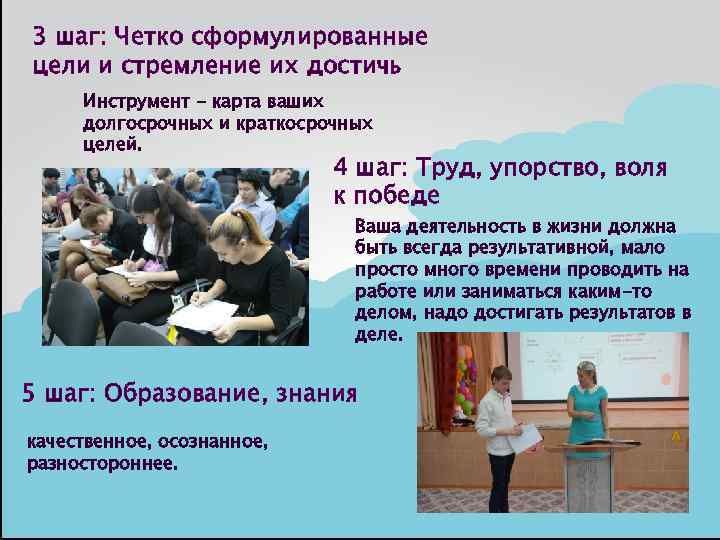 3 шаг: Четко сформулированные цели и стремление их достичь

Инструмент – карта ваших долгосрочных и краткосрочных целей.

4 шаг: Труд, упорство, воля к победе

Ваша деятельность в жизни должна быть всегда результативной, мало просто много времени проводить на работе или заниматься каким-то делом, надо достигать результатов в деле.

5 шаг: Образование, знания

качественное, осознанное, разностороннее.